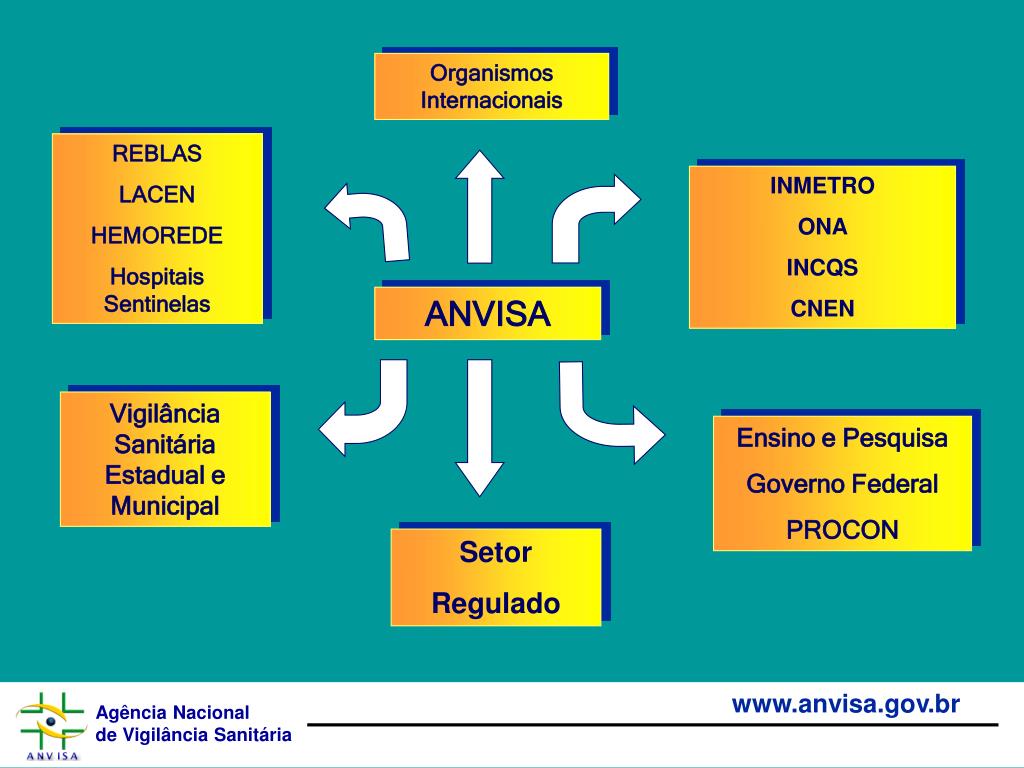 Organismos Internacionais

REBLAS

LACEN

HEMOREDE

Hospitais Sentinelas

INMETRO

ONA

INCQS

CNEN

ANVISA

Vigilância Sanitária Estadual e Municipal

Ensino e Pesquisa

Governo Federal

PROCON

Setor

Regulado

ANVISA

Agência Nacional de Vigilância Sanitária

www.anvisa.gov.br